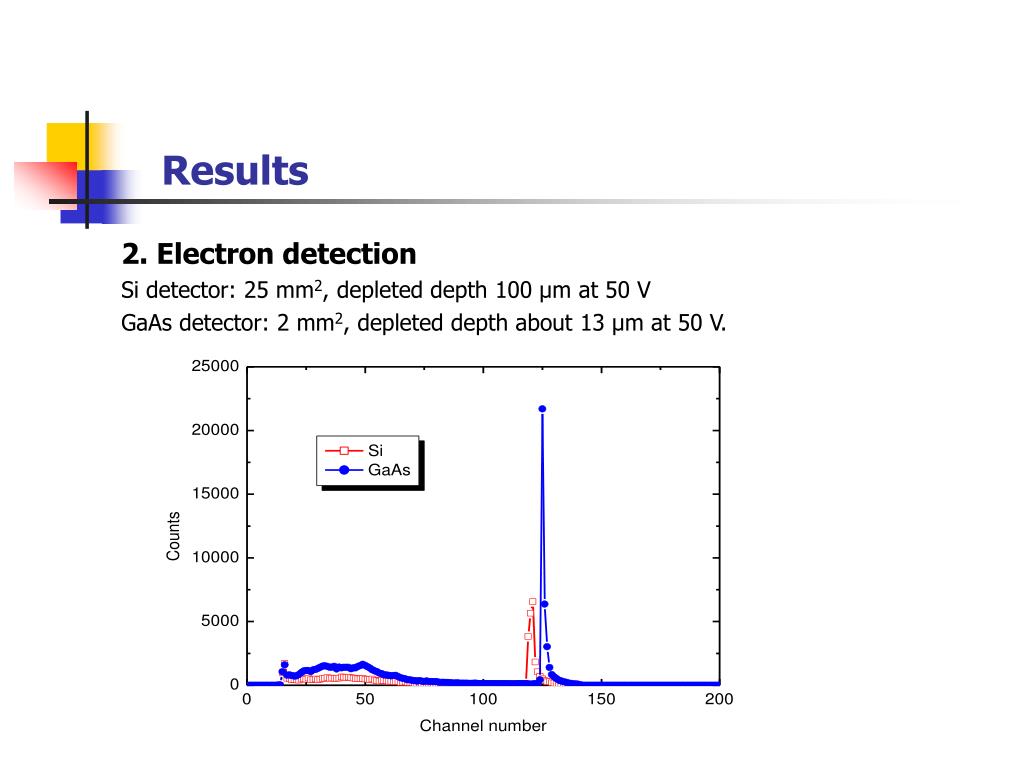 Results

2. Electron detection

Si detector: 25 mm$^2$, depleted depth 100 μm at 50 V

GaAs detector: 2 mm$^2$, depleted depth about 13 μm at 50 V.

25000
20000
15000
10000
5000
0
Counts
Si
GaAs
0
50
100
150
200
Channel number